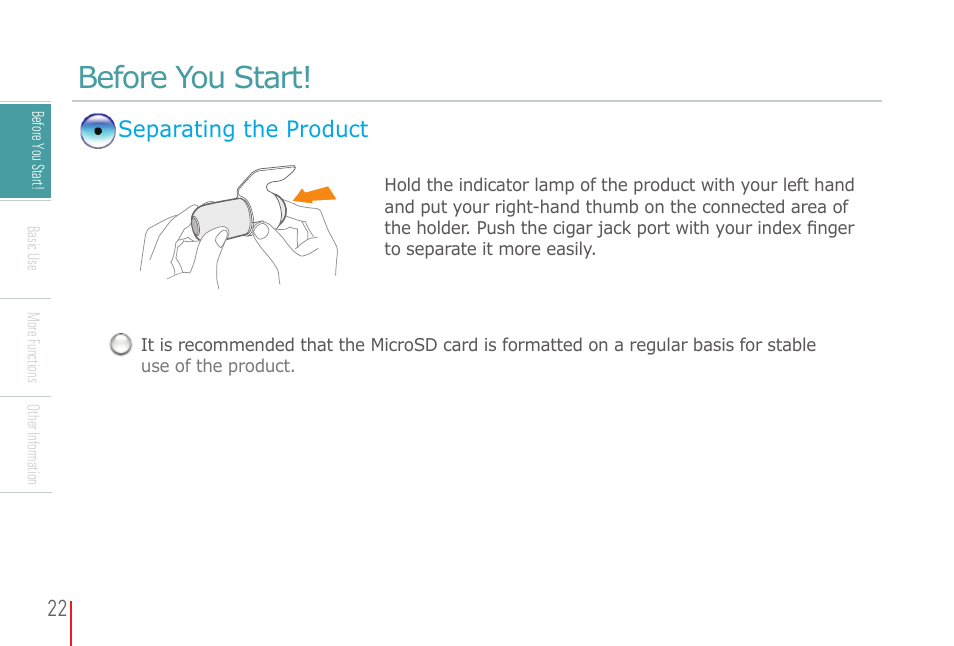 Before You Start!

Before You Start!

Basic Use

More Functions

Other Information

Separating the Product

Hold the indicator lamp of the product with your left hand and put your right-hand thumb on the connected area of the holder. Push the cigar jack port with your index finger to separate it more easily.

It is recommended that the MicroSD card is formatted on a regular basis for stable use of the product.

22